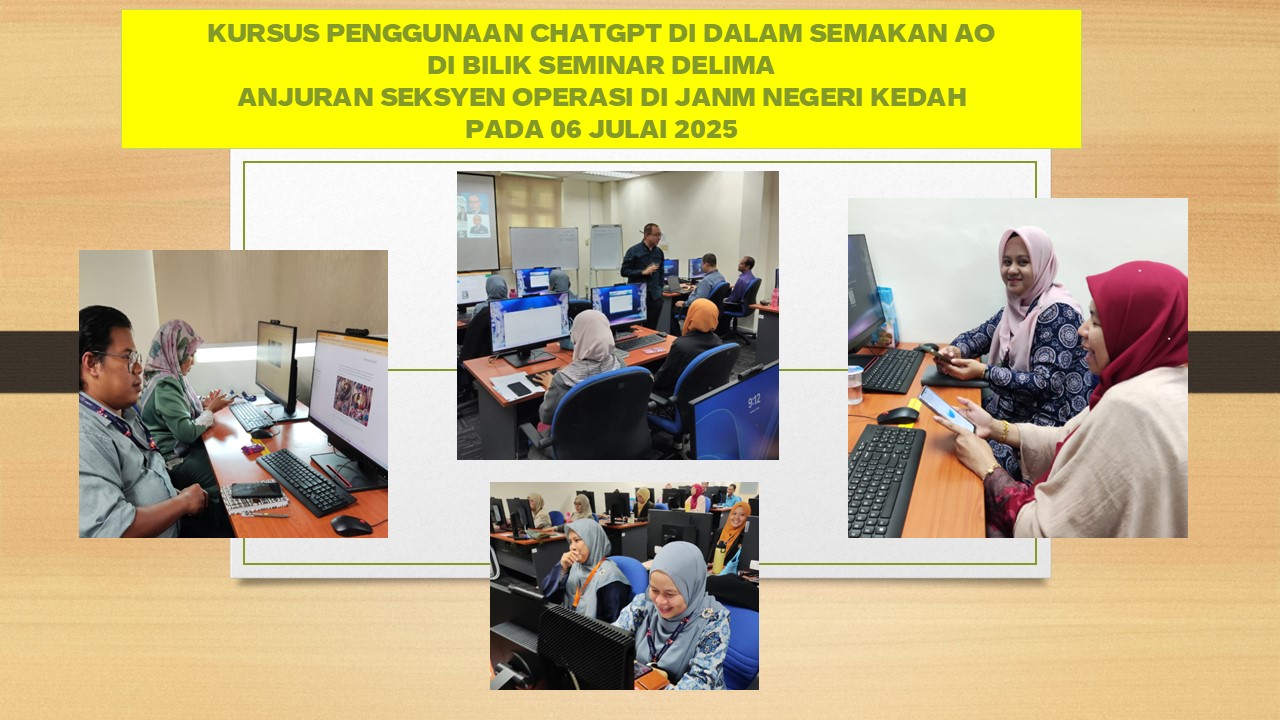 KURSUS PENGGUNAAN CHATGPT DI DALAM SEMAKAN AO
DI BILIK SEMINAR DELIMA
ANJURAN SEKSYEN OPERASI DI JANM NEGERI KEDAH
PADA 06 JULAI 2025

9:12